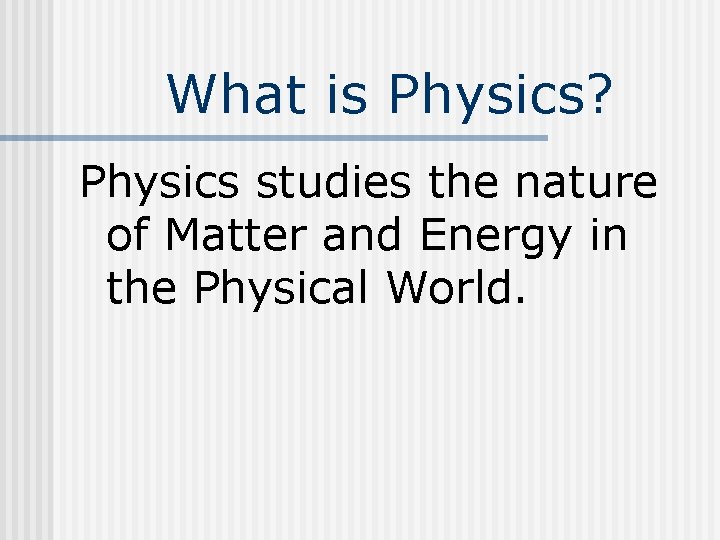 What is Physics?

Physics studies the nature of Matter and Energy in the Physical World.